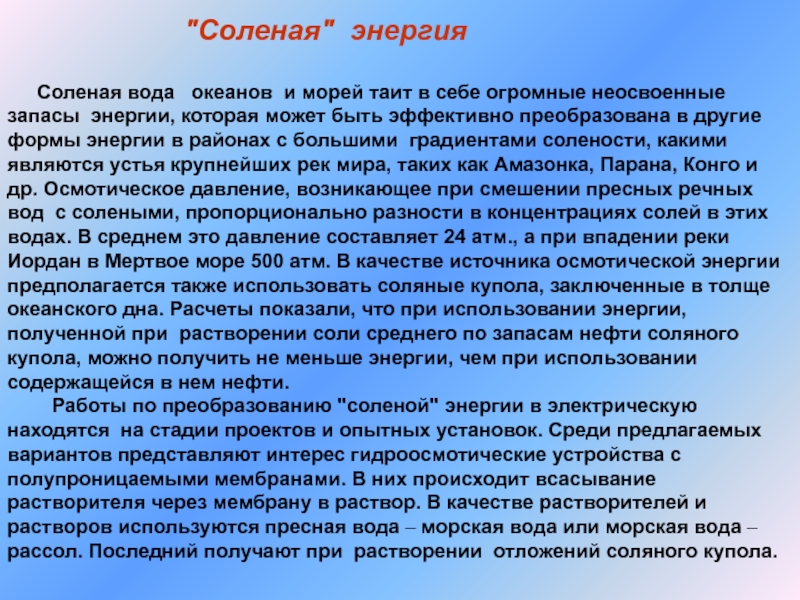 "Соленая" энергия

Соленая вода океанов и морей таит в себе огромные неосвоенные запасы энергии, которая может быть эффективно преобразована в другие формы энергии в районах с большими градиентами солености, какими являются устья крупнейших рек мира, таких как Амазонка, Парана, Конго и др. Осмотическое давление, возникающее при смешении пресных речных вод с солеными, пропорционально разности в концентрациях солей в этих водах. В среднем это давление составляет 24 атм., а при впадении реки Иордан в Мертвое море 500 атм. В качестве источника осмотической энергии предполагается также использовать соляные купола, заключенные в толще океанского дна. Расчеты показали, что при использовании энергии, полученной при растворении соли среднего по запасам нефти соляного купола, можно получить не меньше энергии, чем при использовании содержащейся в нем нефти.

Работы по преобразованию "соленой" энергии в электрическую находятся на стадии проектов и опытных установок. Среди предлагаемых вариантов представляют интерес гидроосмотические устройства с полупроницаемыми мембранами. В них происходит всасывание растворителя через мембрану в раствор. В качестве растворителей и растворов используются пресная вода – морская вода или морская вода – рассол. Последний получают при растворении отложений соляного купола.